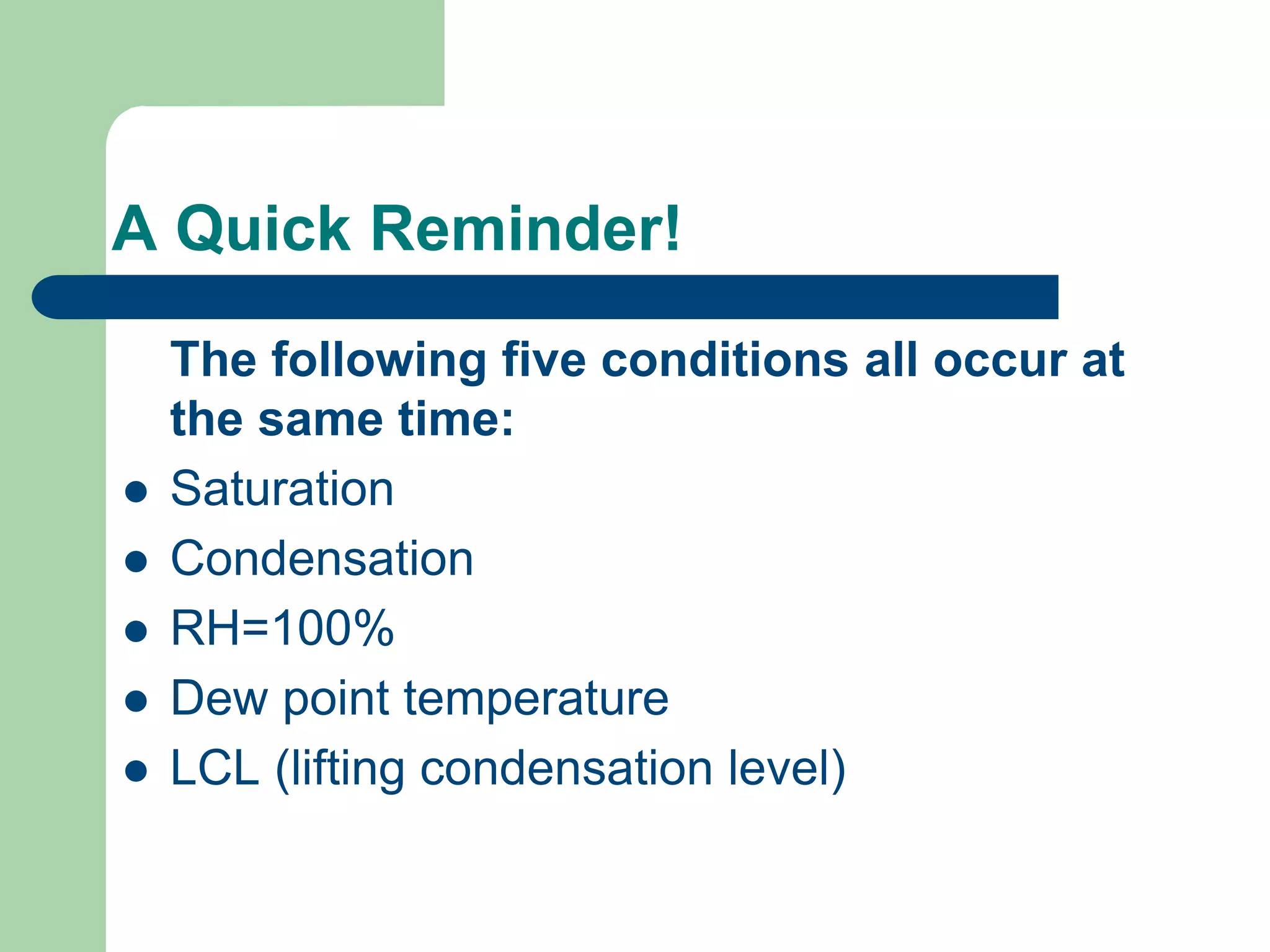 A Quick Reminder!

The following five conditions all occur at the same time:

- Saturation
- Condensation
- RH=100%
- Dew point temperature
- LCL (lifting condensation level)